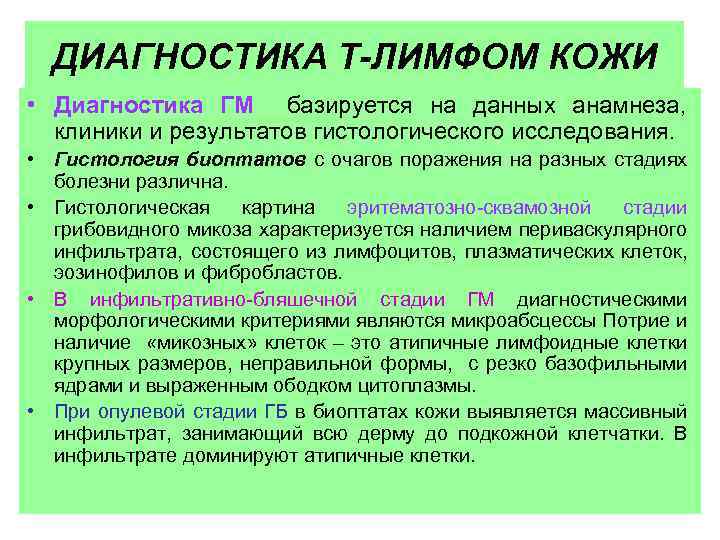 ДИАГНОСТИКА Т-ЛИМФОМ КОЖИ

• Диагностика ГМ базируется на данных анамнеза, клиники и результатов гистологического исследования.

• Гистология биоптатов с очагов поражения на разных стадиях болезни различна.

• Гистологическая картина эритематозно-сквамозной стадии грибовидного микоза характеризуется наличием периваскулярного инфильтрата, состоящего из лимфоцитов, плазматических клеток, эозинофилов и фибробластов.

• В инфильтративно-бляшечной стадии ГМ диагностическими морфологическими критериями являются микроабсцессы Потрие и наличие «микозных» клеток – это атипичные лимфоидные клетки крупных размеров, неправильной формы, с резко базофильными ядрами и выраженным ободком цитоплазмы.

• При опулевой стадии ГБ в биоптатах кожи выявляется массивный инфильтрат, занимающий всю дерму до подкожной клетчатки. В инфильтрате доминируют атипичные клетки.